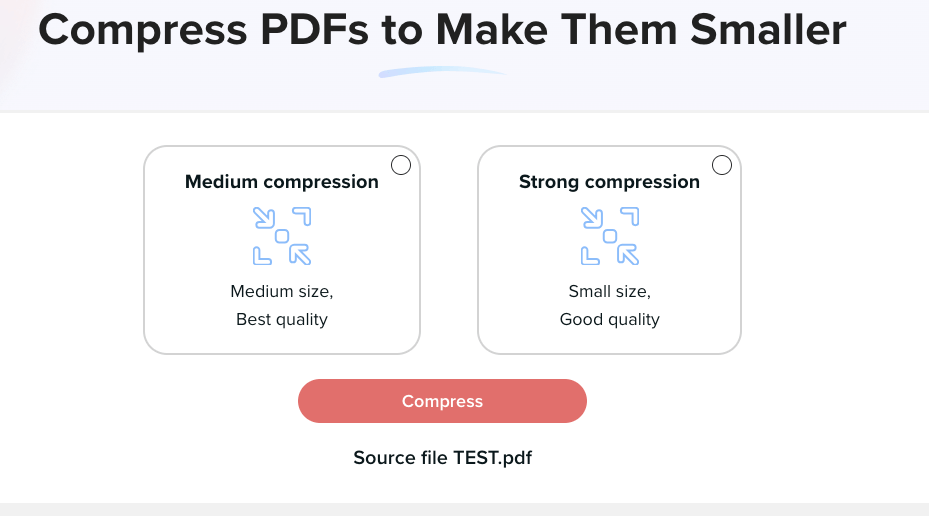 Compress PDFs to Make Them Smaller

Medium compression

Medium size,
Best quality

Strong compression

Small size,
Good quality

Compress

Source file TEST.pdf